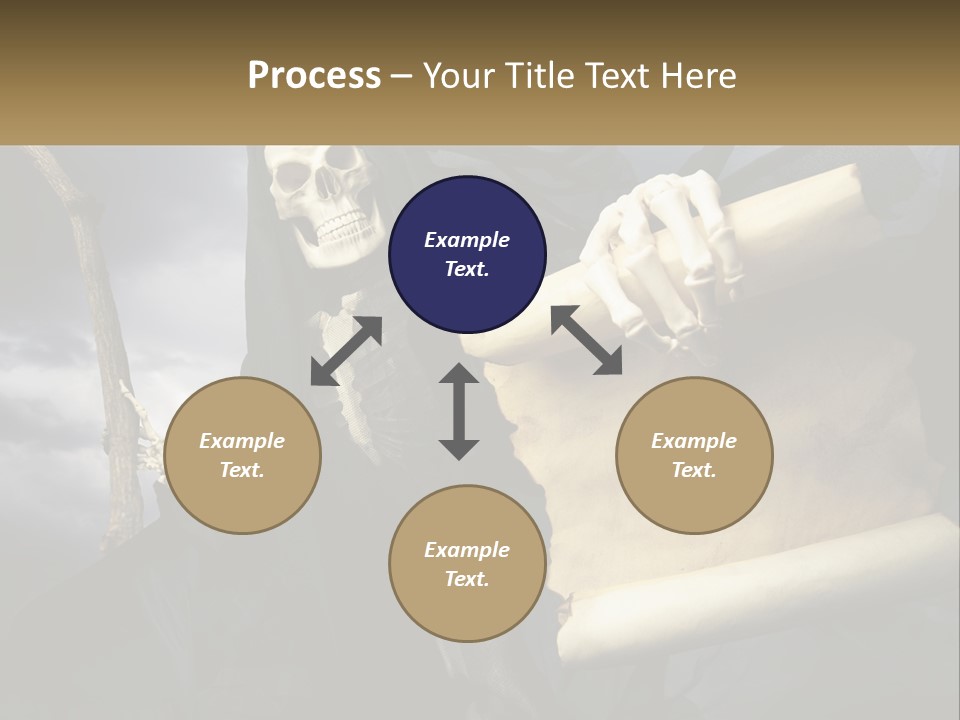 Process – Your Title Text Here

Example Text.

Example Text.

Example Text.

Example Text.